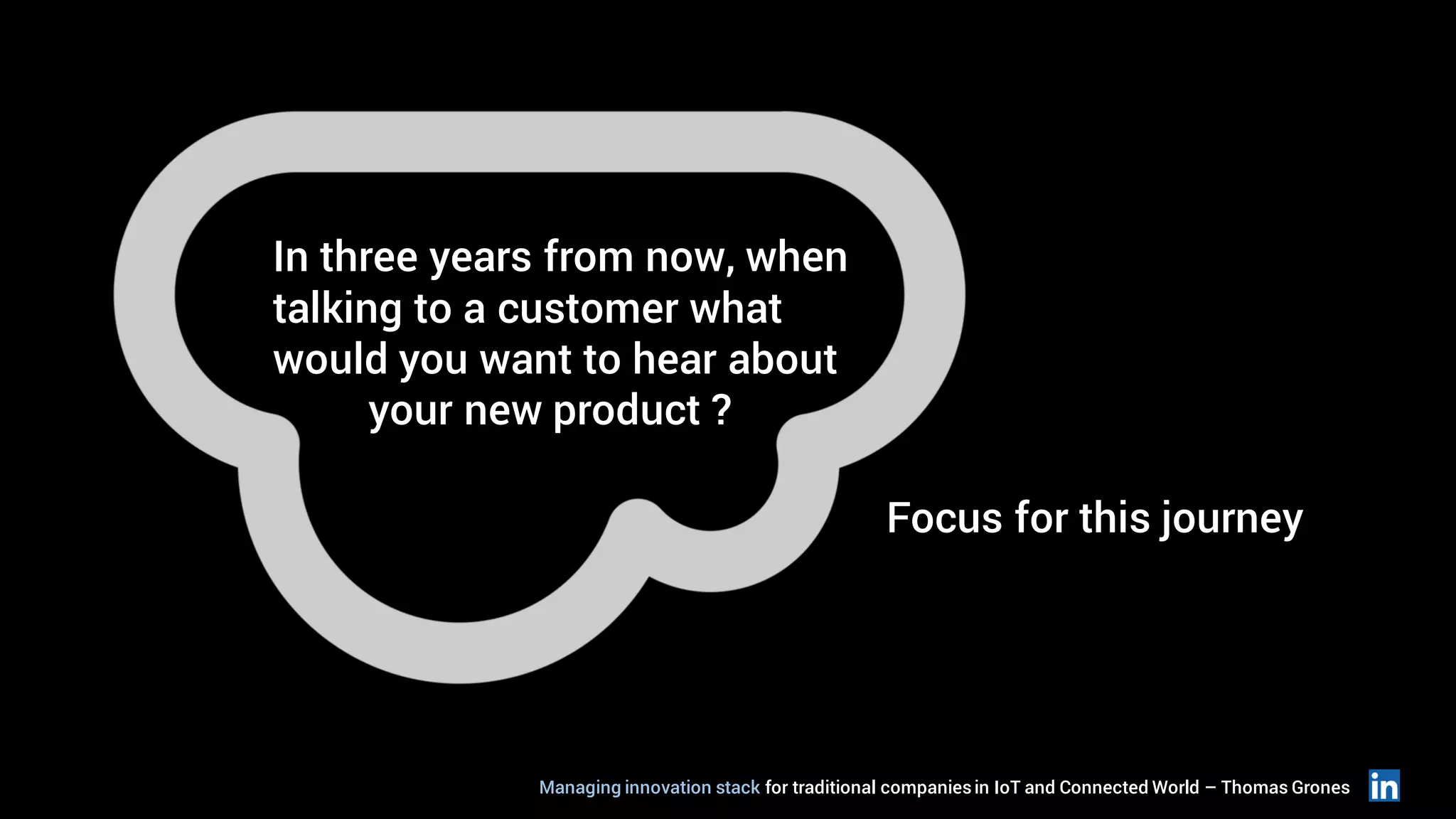 In three years from now, when talking to a customer what would you want to hear about your new product ?

Focus for this journey

Managing innovation stack for traditional companies in IoT and Connected World – Thomas Grones

in